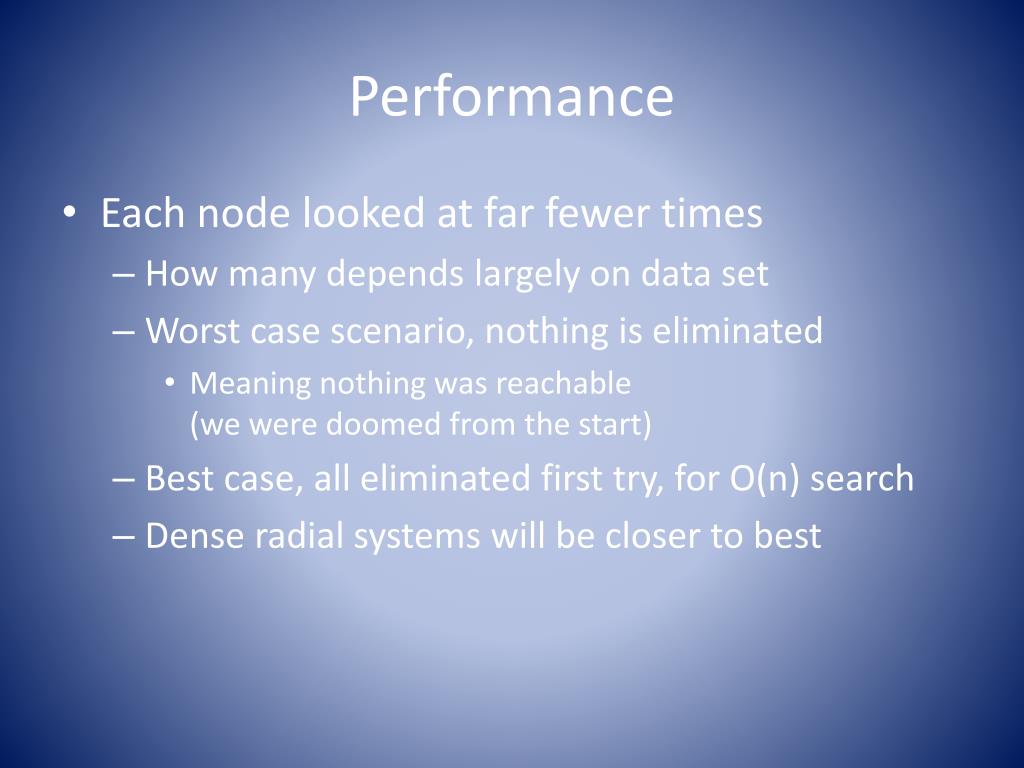 Performance

• Each node looked at far fewer times
– How many depends largely on data set
– Worst case scenario, nothing is eliminated
• Meaning nothing was reachable
(we were doomed from the start)
– Best case, all eliminated first try, for O(n) search
– Dense radial systems will be closer to best